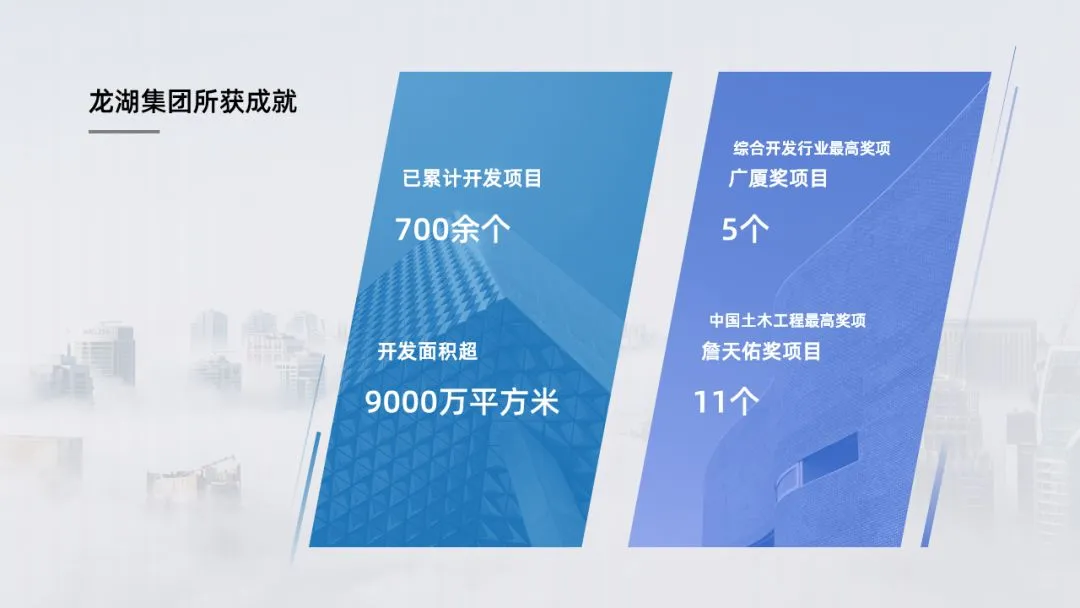 龙湖集团所获成就

已累计开发项目

700余个

开发面积超

9000万平方米

综合开发行业最高奖项

广厦奖项目

5个

中国土木工程最高奖项

詹天佑奖项目

11个